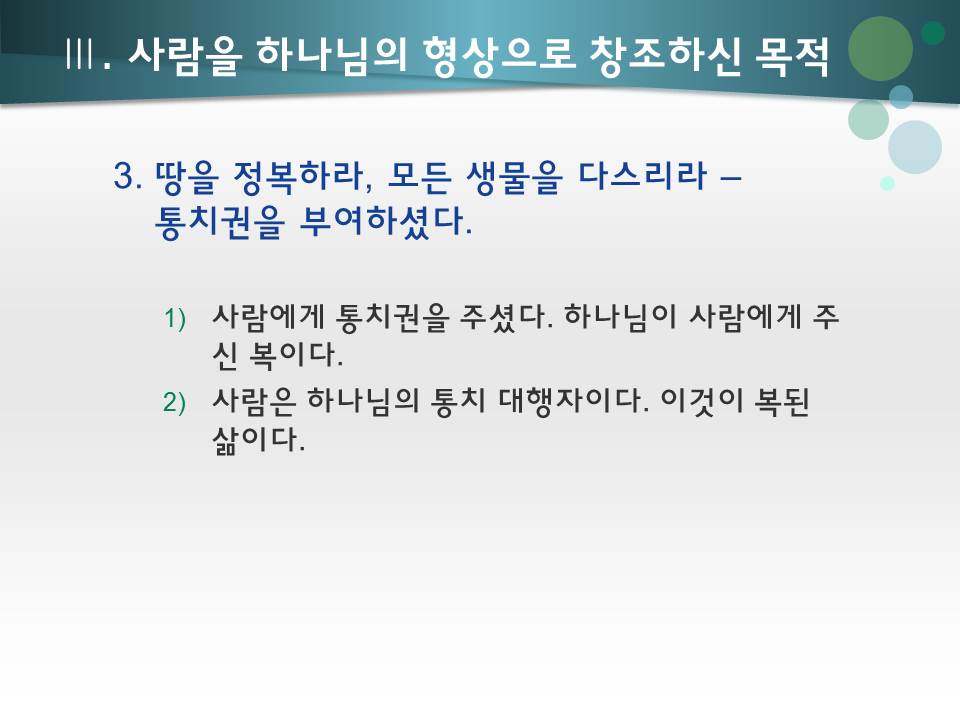 Ⅲ. 사람을 하나님의 형상으로 창조하신 목적

3. 땅을 정복하라, 모든 생물을 다스리라 – 통치권을 부여하셨다.

1) 사람에게 통치권을 주셨다. 하나님이 사람에게 주신 복이다.

2) 사람은 하나님의 통치 대행자이다. 이것이 복된 삶이다.